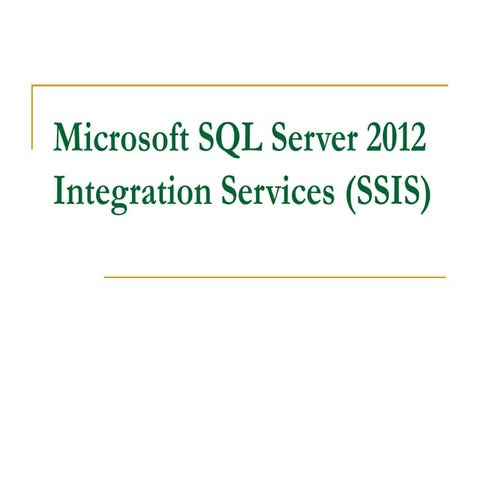 Microsoft SQL Server 2012 Integration Services (SSIS)